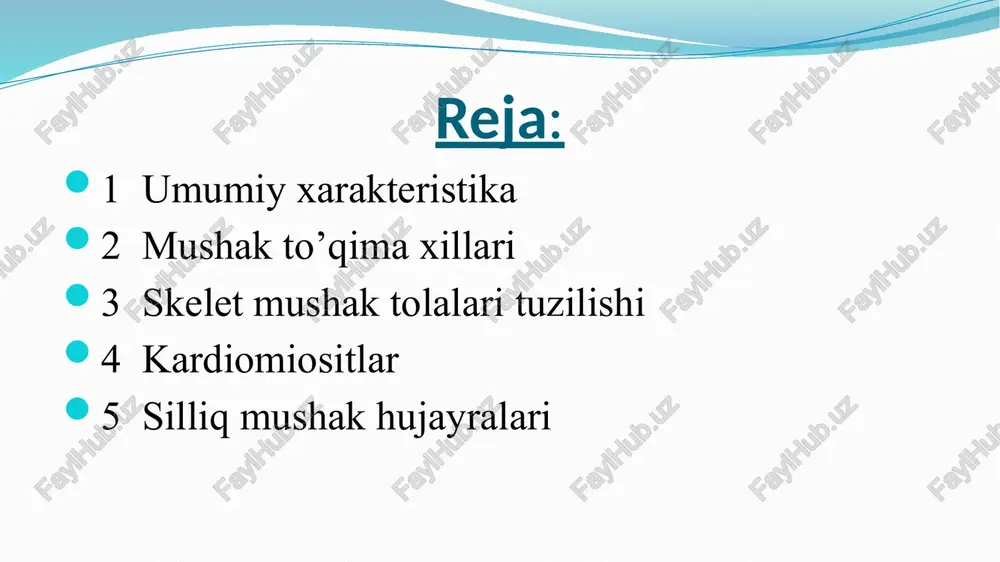 Reja:

- 1 Umumiy xarakteristika
- 2 Mushak to’qima xillari
- 3 Skelet mushak tolalari tuzilishi
- 4 Kardiomiositlar
- 5 Silliq mushak hujayralari

FaylHub.uz